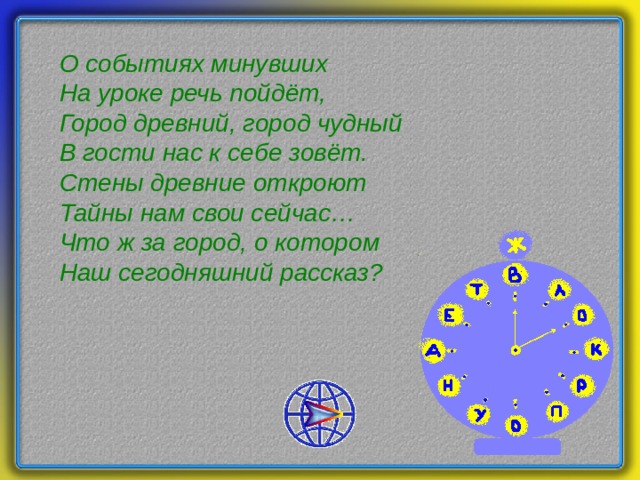 О событиях минувших
На уроке речь пойдёт,
Город древний, город чудный
В гости нас к себе зовёт.
Стены древние откроют
Тайны нам свои сейчас…
Что ж за город, о котором
Наш сегодняшний рассказ?

Ж
В
Л
О
К
Р
П
О
У
Н
Д
Е
Т